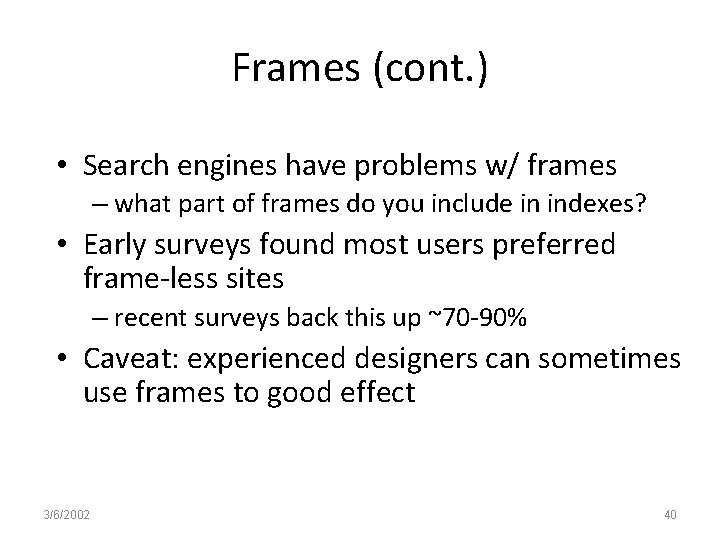 Frames (cont.)

• Search engines have problems w/ frames
– what part of frames do you include in indexes?

• Early surveys found most users preferred frame-less sites
– recent surveys back this up ~70-90%

• Caveat: experienced designers can sometimes use frames to good effect

3/6/2002

40